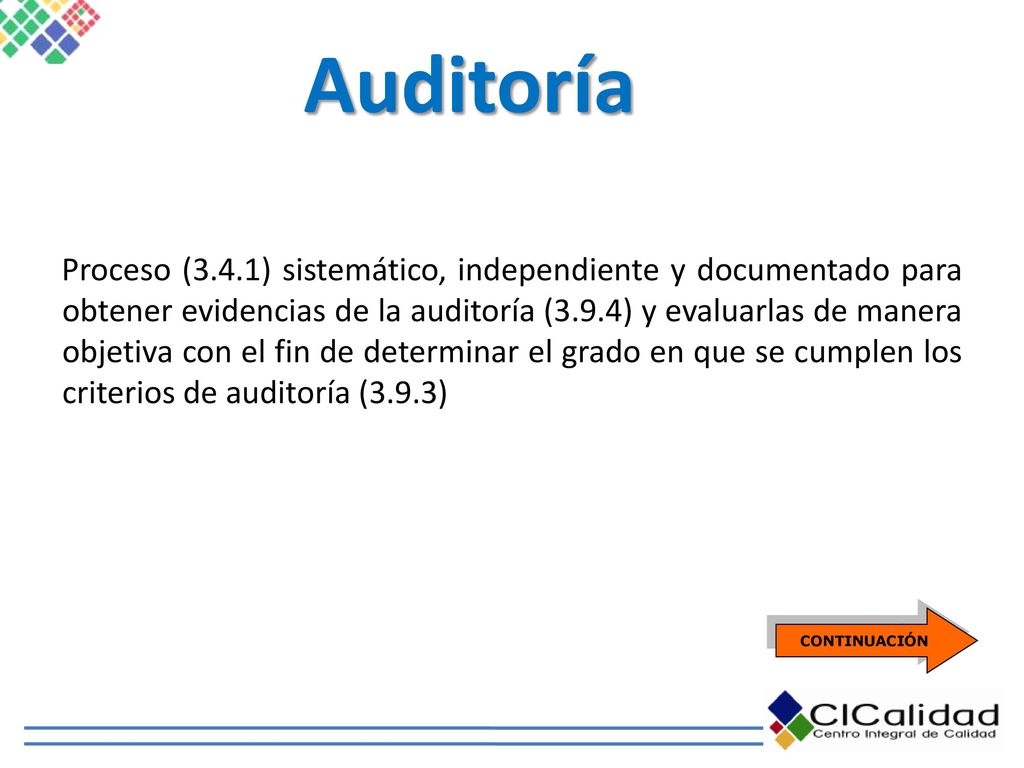 Auditoría

Proceso (3.4.1) sistemático, independiente y documentado para obtener evidencias de la auditoría (3.9.4) y evaluarlas de manera objetiva con el fin de determinar el grado en que se cumplen los criterios de auditoría (3.9.3)

CONTINUACIÓN

CICalidad
Centro Integral de Calidad